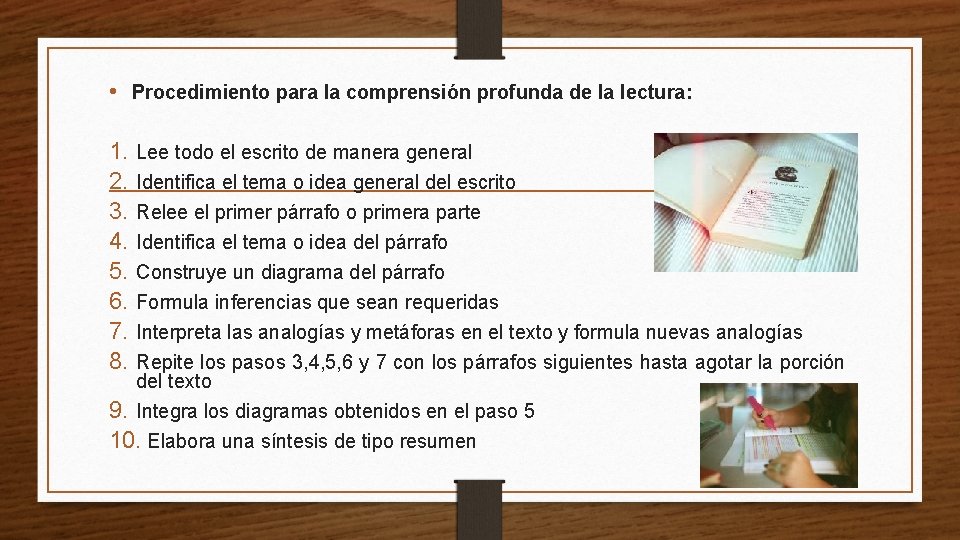 • Procedimiento para la comprensión profunda de la lectura:

1. Lee todo el escrito de manera general
2. Identifica el tema o idea general del escrito
3. Relee el primer párrafo o primera parte
4. Identifica el tema o idea del párrafo
5. Construye un diagrama del párrafo
6. Formula inferencias que sean requeridas
7. Interpreta las analogías y metáforas en el texto y formula nuevas analogías
8. Repite los pasos 3,4,5,6 y 7 con los párrafos siguientes hasta agotar la porción del texto
9. Integra los diagramas obtenidos en el paso 5
10. Elabora una síntesis de tipo resumen